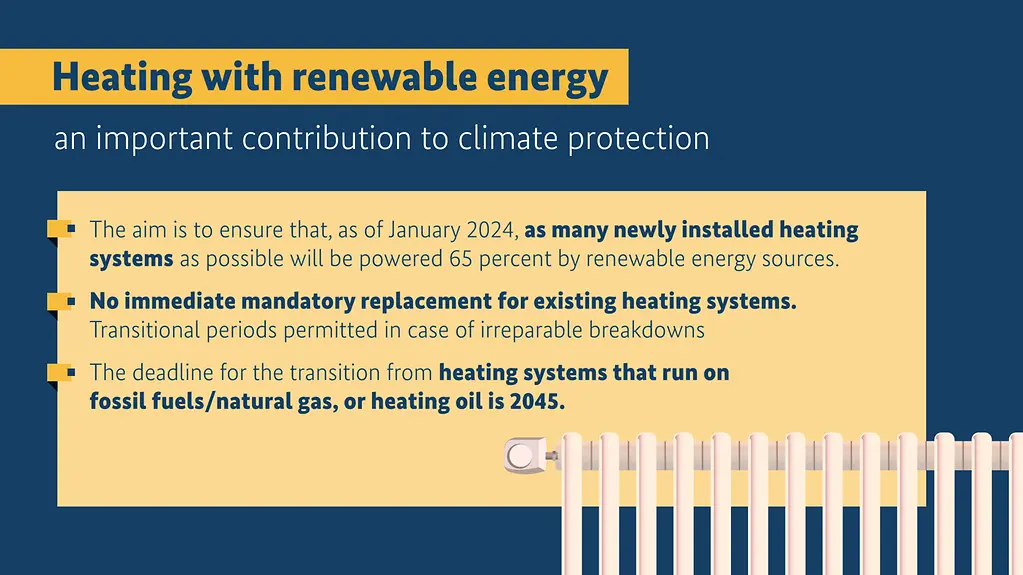 Heating with renewable energy

an important contribution to climate protection

The aim is to ensure that, as of January 2024, as many newly installed heating systems as possible will be powered 65 percent by renewable energy sources.

No immediate mandatory replacement for existing heating systems. Transitional periods permitted in case of irreparable breakdowns

The deadline for the transition from heating systems that run on fossil fuels/natural gas, or heating oil is 2045.